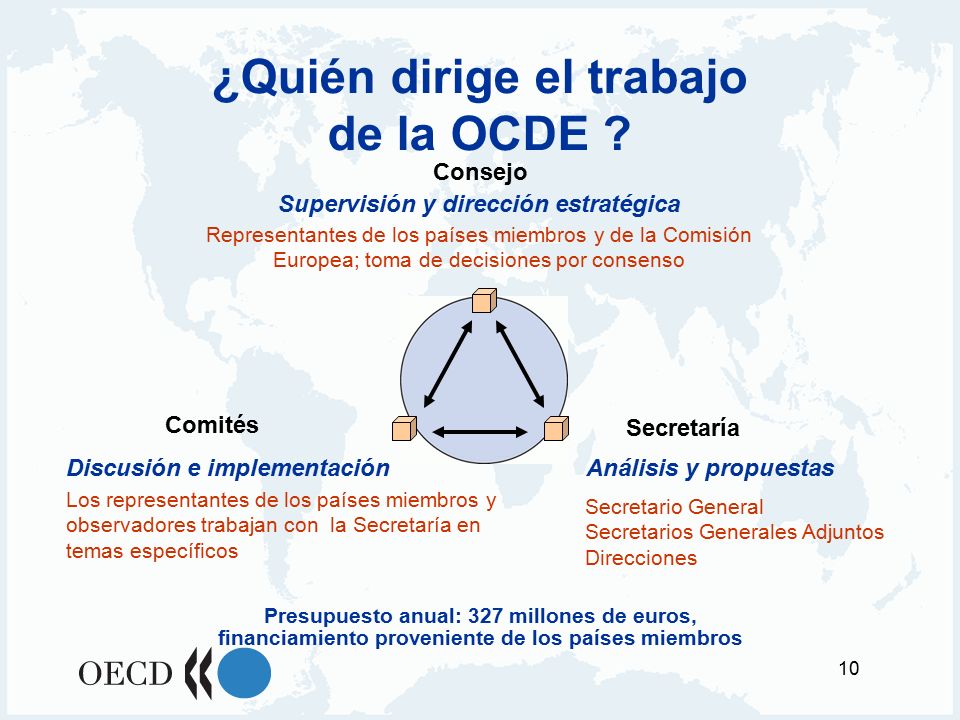 ¿Quién dirige el trabajo de la OCDE ?

Consejo

Supervisión y dirección estratégica

Representantes de los países miembros y de la Comisión Europea; toma de decisiones por consenso

Comités

Discusión e implementación

Los representantes de los países miembros y observadores trabajan con la Secretaría en temas específicos

Secretaría

Análisis y propuestas

Secretario General
Secretarios Generales Adjuntos
Direcciones

Presupuesto anual: 327 millones de euros, financiamiento proveniente de los países miembros

OECD

10